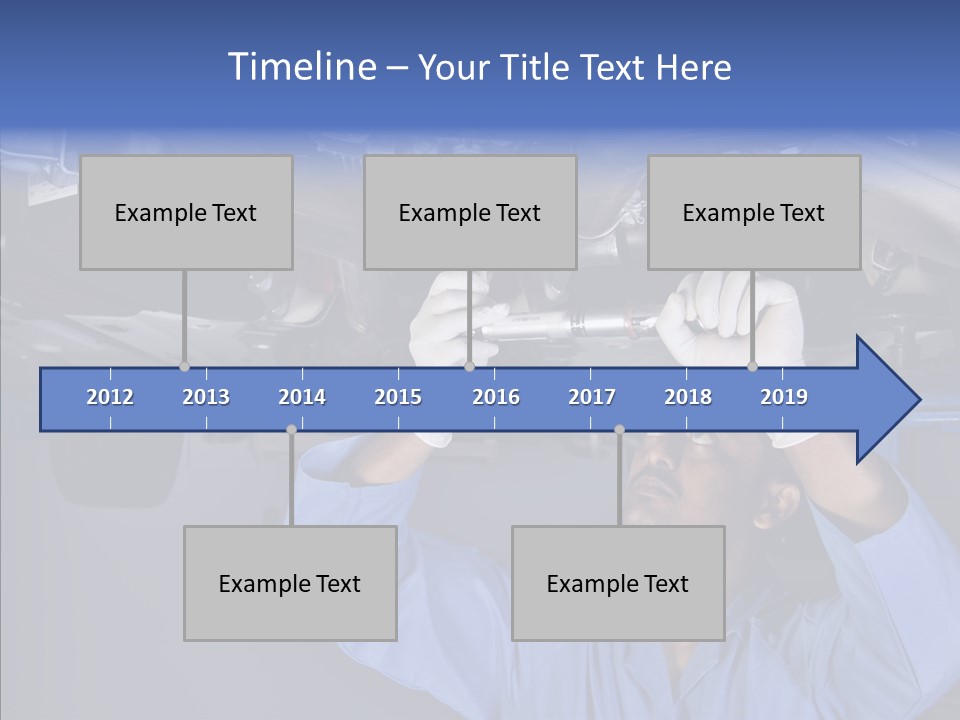 Timeline – Your Title Text Here

Example Text

Example Text

Example Text

2012 2013 2014 2015 2016 2017 2018 2019

Example Text

Example Text